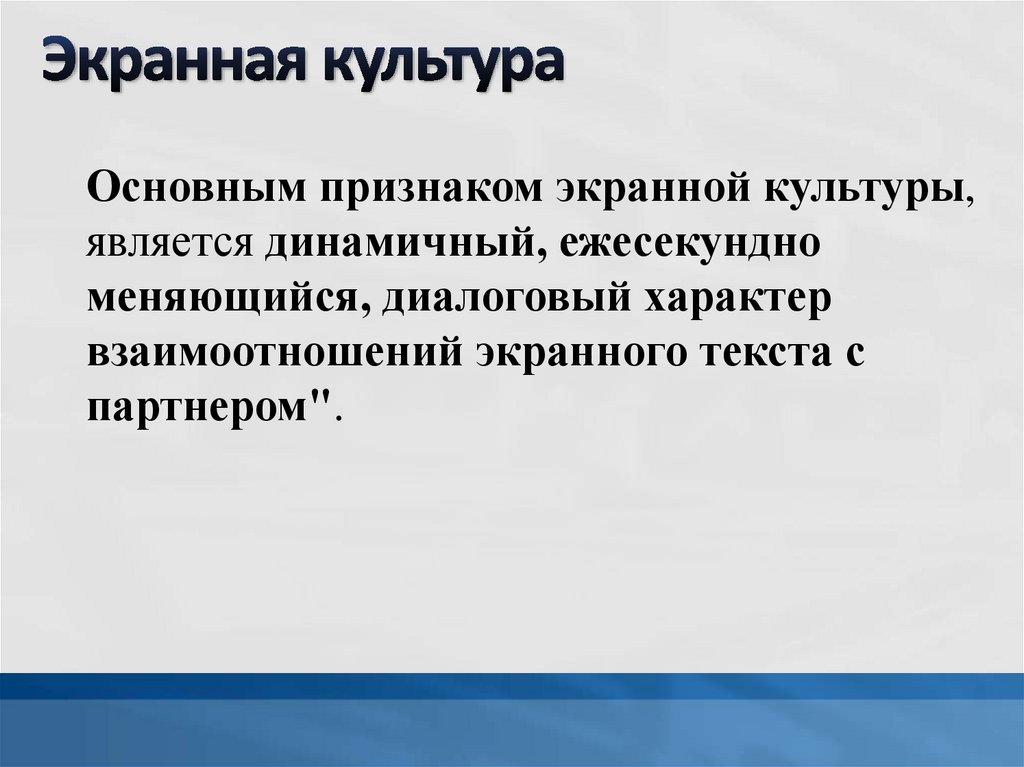 Экранная культура

Основным признаком экранной культуры, является динамичный, ежесекундно меняющийся, диалоговый характер взаимоотношений экранного текста с партнером".